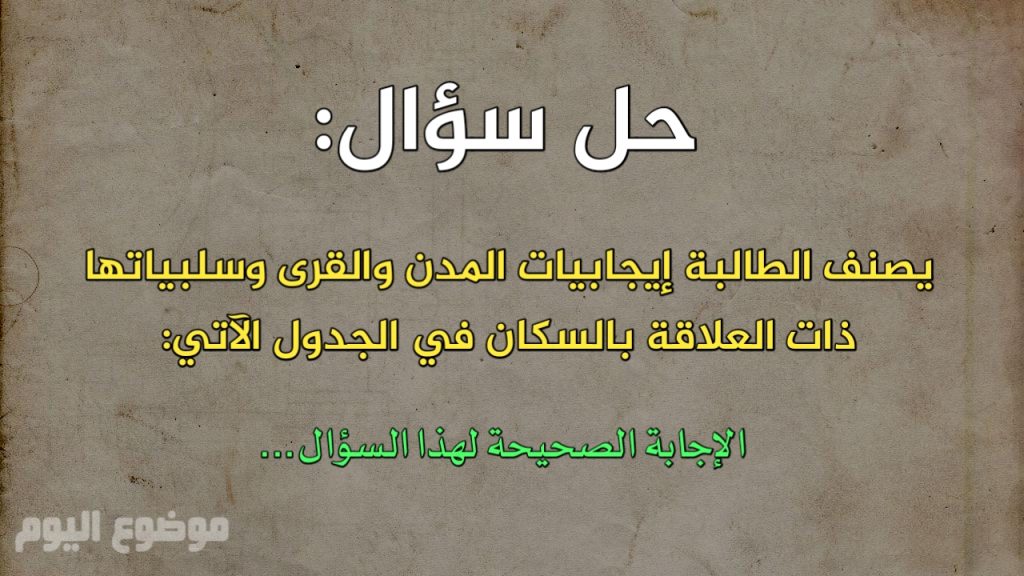 حل سؤال:

يصنف الطالبة إيجابيات المدن والقرى وسلبياتها ذات العلاقة بالسكان في الجدول الآتي:

الإجابة الصحيحة لهذا السؤال...

موضوع اليوم